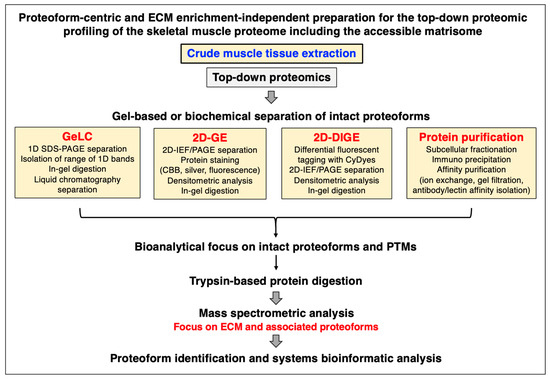 Proteoform-centric and ECM enrichment-independent preparation for the top-down proteomic profiling of the skeletal muscle proteome including the accessible matrisome

Crude muscle tissue extraction

Top-down proteomics

Gel-based or biochemical separation of intact proteoforms

GeLC
1D SDS-PAGE separation
Isolation of range of 1D bands
In-gel digestion
Liquid chromatography separation

2D-GE
2D-IEF/PAGE separation
Protein staining (CBB, silver, fluorescence)
Densitometric analysis
In-gel digestion

2D-DIGE
Differential fluorescent tagging with CyDyes
2D-IEF/PAGE separation
Densitometric analysis
In-gel digestion

Protein purification
Subcellular fractionation
Immuno precipitation
Affinity purification
(ion exchange, gel filtration, antibody/lectin affinity isolation)

Bioanalytical focus on intact proteoforms and PTMs

Trypsin-based protein digestion

Mass spectrometric analysis
Focus on ECM and associated proteoforms

Proteoform identification and systems bioinformatic analysis